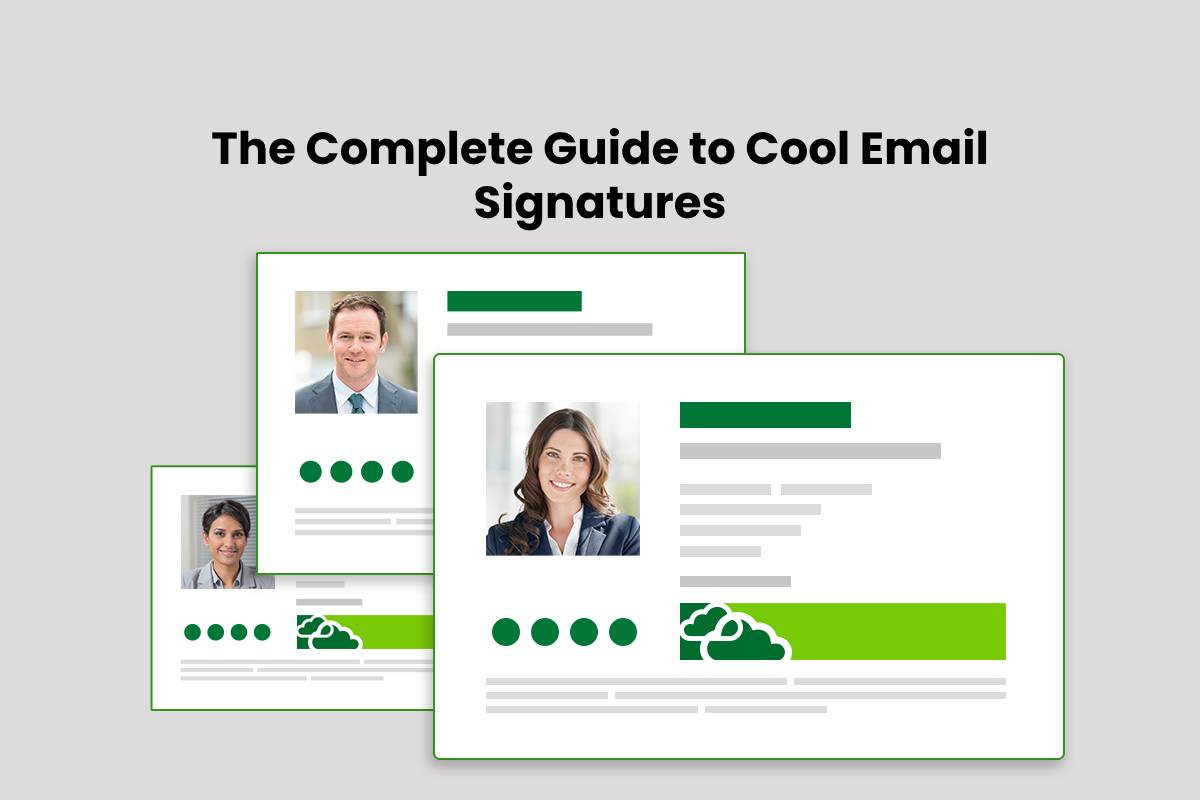 The Complete Guide to Cool Email Signatures